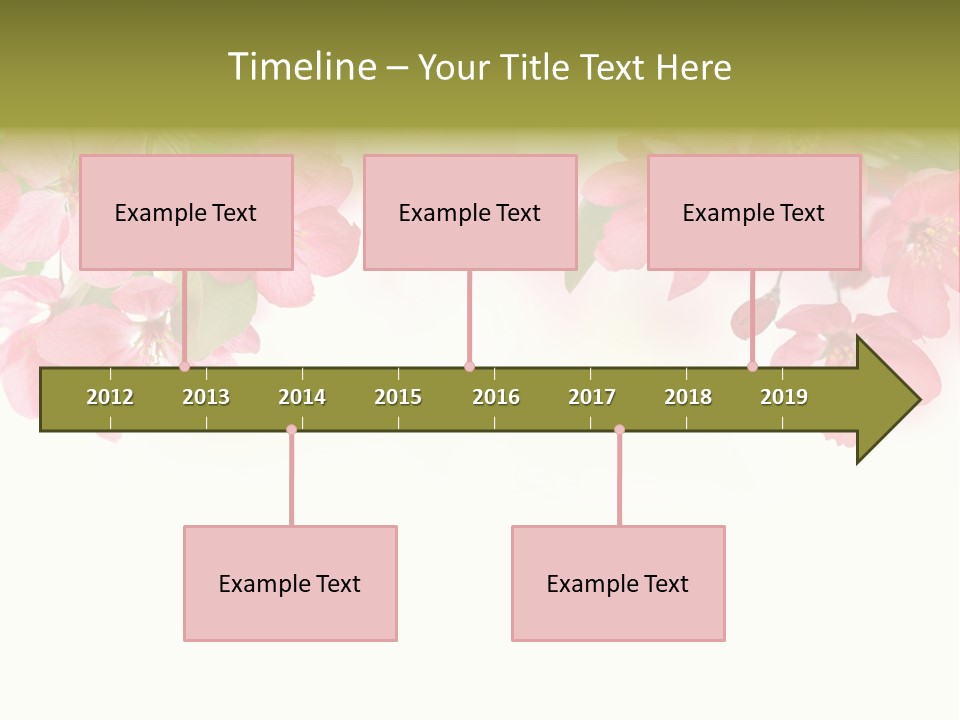 Timeline – Your Title Text Here

Example Text

Example Text

Example Text

2012 2013 2014 2015 2016 2017 2018 2019

Example Text

Example Text